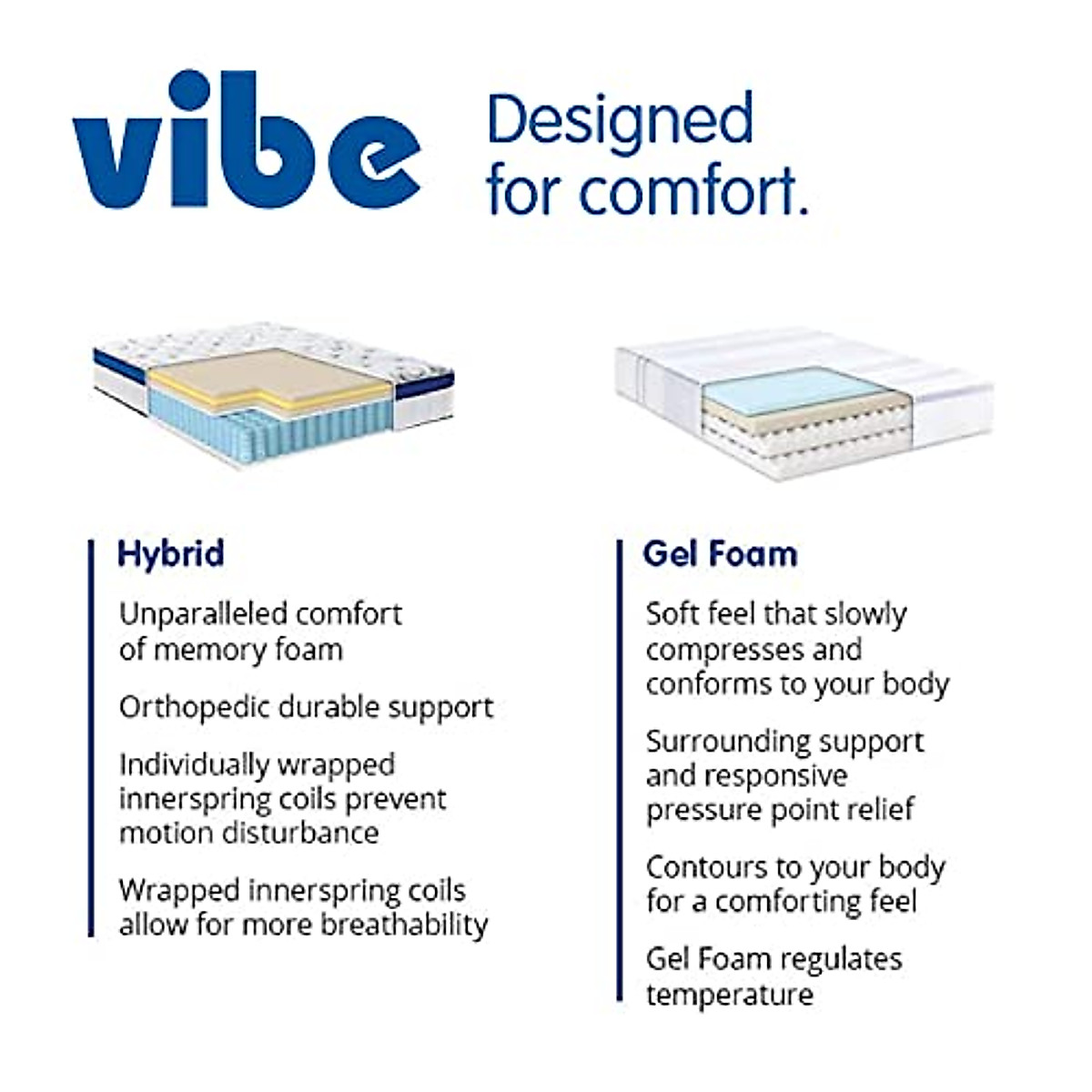 vibe

Designed for comfort.

Hybrid

Unparalleled comfort of memory foam

Orthopedic durable support

Individually wrapped innerspring coils prevent motion disturbance

Wrapped innerspring coils allow for more breathability

Gel Foam

Soft feel that slowly compresses and conforms to your body

Surrounding support and responsive pressure point relief

Contours to your body for a comforting feel

Gel Foam regulates temperature